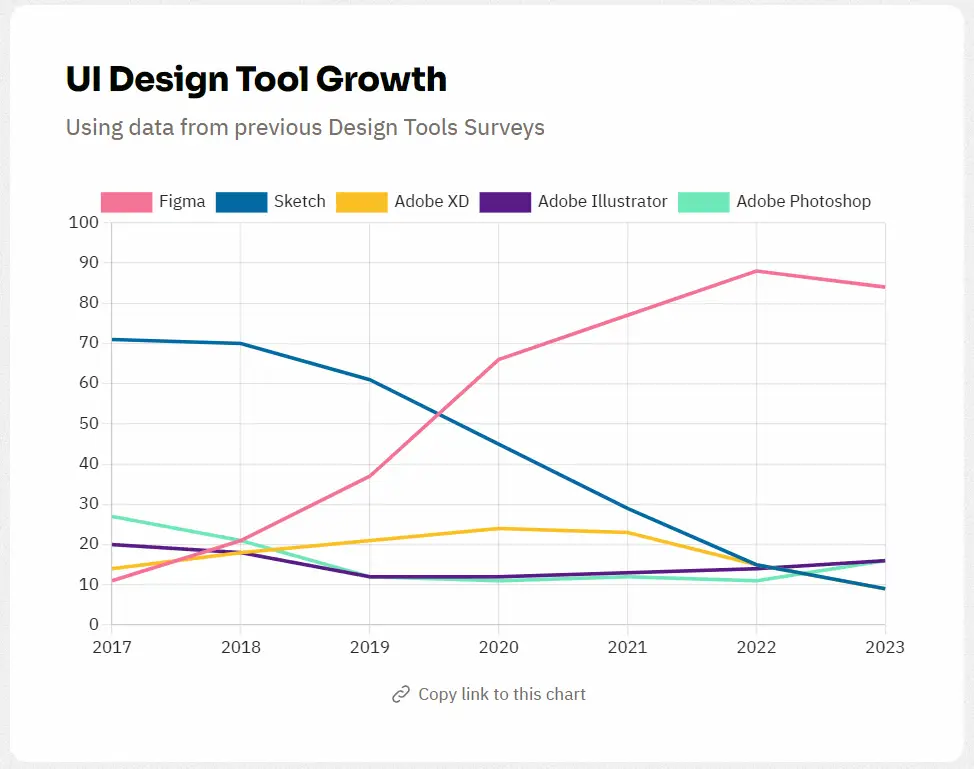 UI Design Tool Growth

Using data from previous Design Tools Surveys

Figma
Sketch
Adobe XD
Adobe Illustrator
Adobe Photoshop

100
90
80
70
60
50
40
30
20
10
0

2017
2018
2019
2020
2021
2022
2023

Copy link to this chart